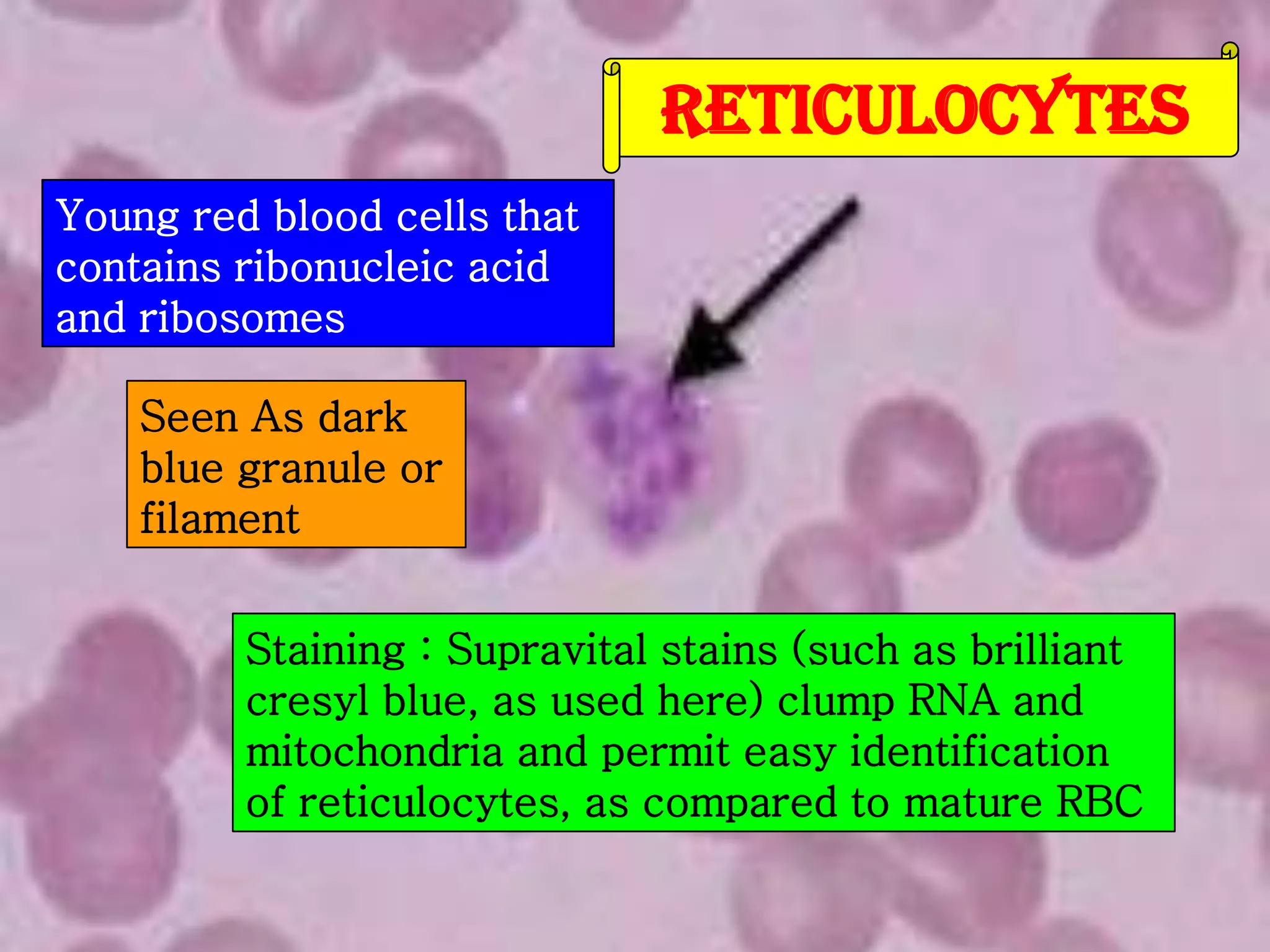 RETICULOCYTES

Young red blood cells that contains ribonucleic acid and ribosomes

Seen As dark blue granule or filament

Staining : Supravital stains (such as brilliant cresyl blue, as used here) clump RNA and mitochondria and permit easy identification of reticulocytes, as compared to mature RBC